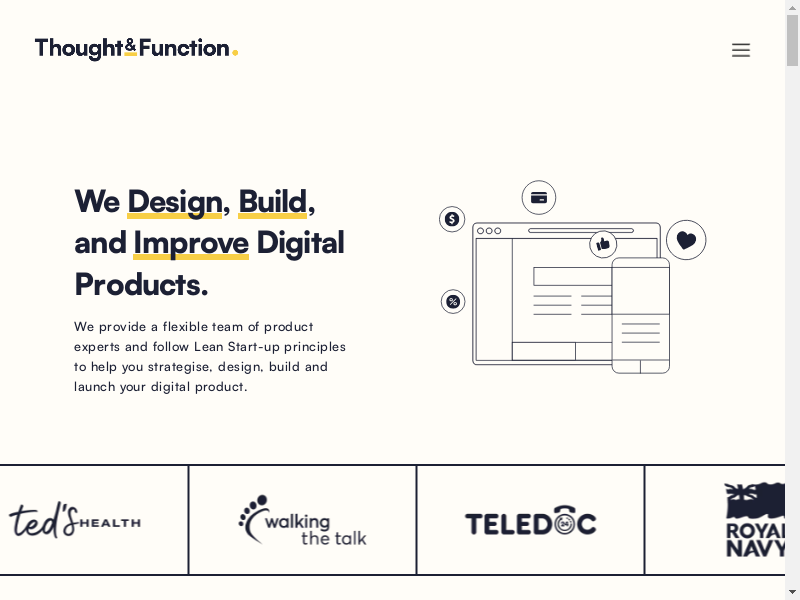 Thought&Function.

We Design, Build, and Improve Digital Products.

We provide a flexible team of product experts and follow Lean Start-up principles to help you strategise, design, build and launch your digital product.

ted's HEALTH

walking the talk

TELEDOC

ROYAL NAVY